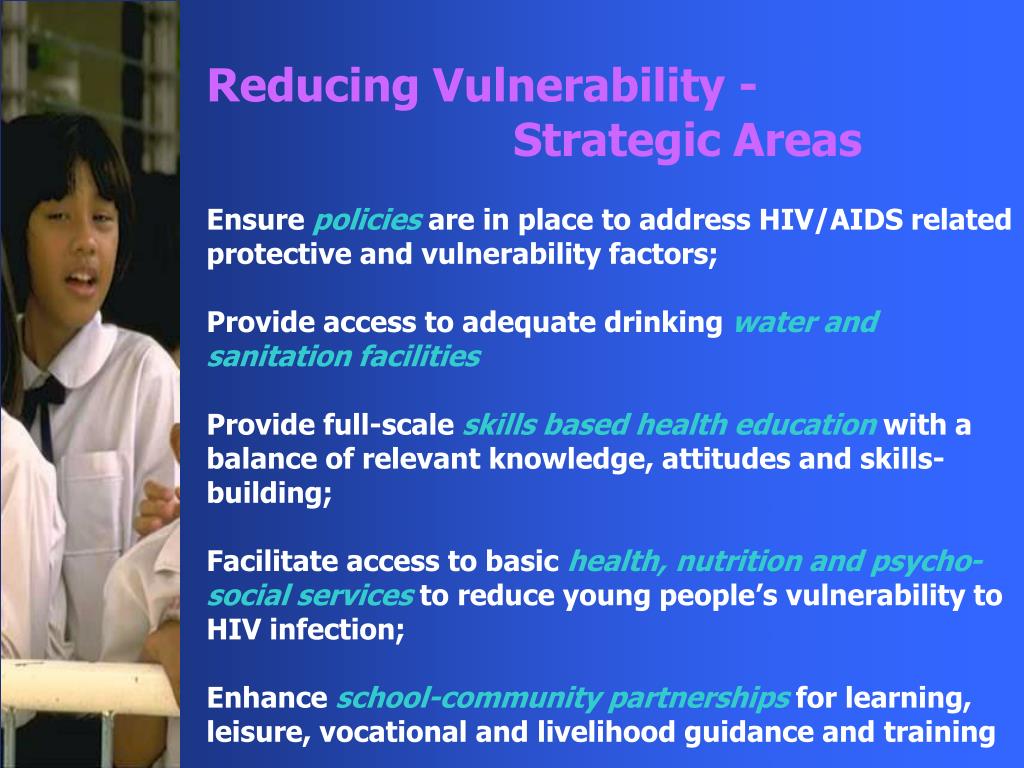 Reducing Vulnerability - Strategic Areas

Ensure policies are in place to address HIV/AIDS related protective and vulnerability factors;

Provide access to adequate drinking water and sanitation facilities

Provide full-scale skills based health education with a balance of relevant knowledge, attitudes and skills-building;

Facilitate access to basic health, nutrition and psycho-social services to reduce young people's vulnerability to HIV infection;

Enhance school-community partnerships for learning, leisure, vocational and livelihood guidance and training